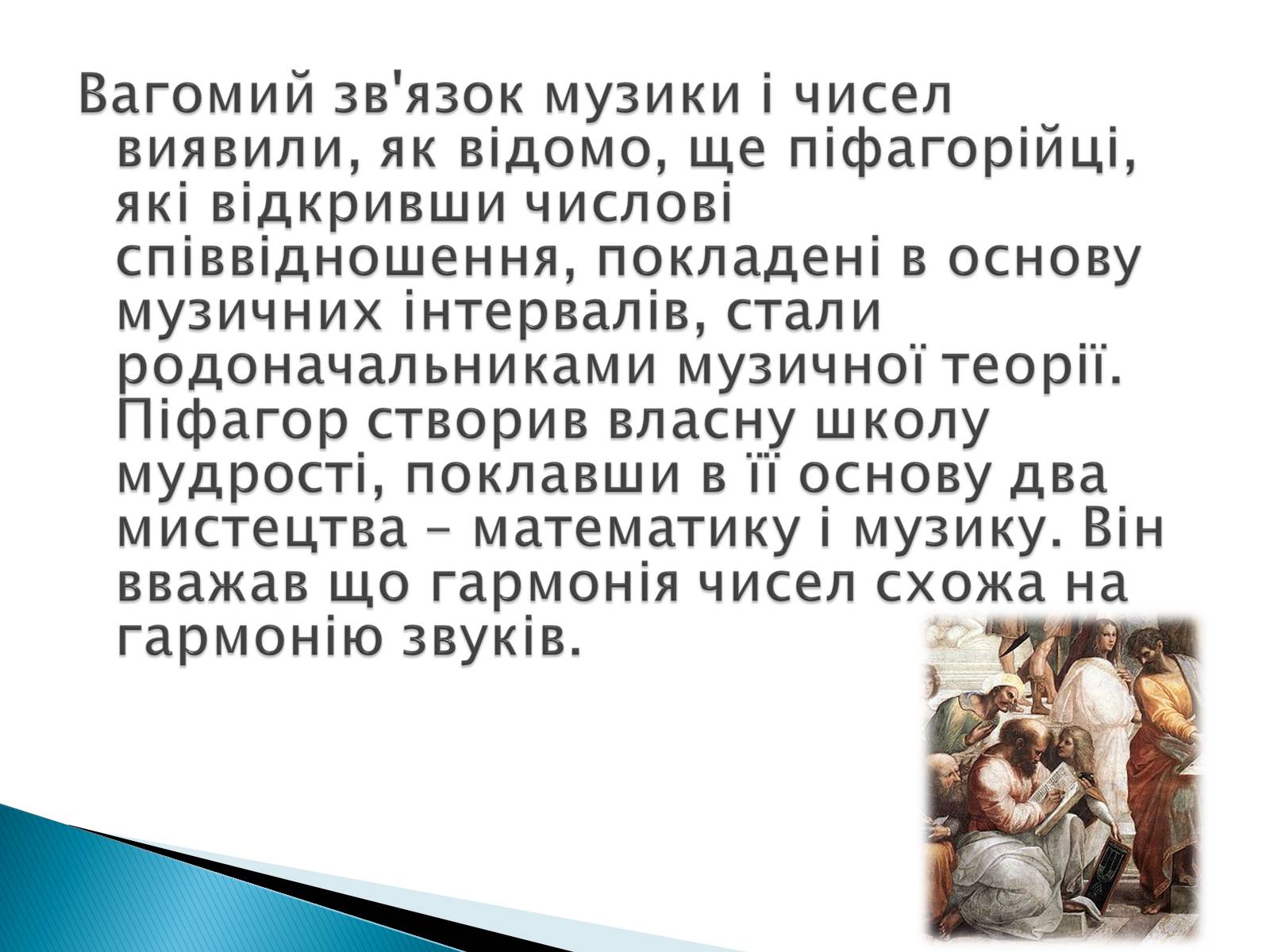 Вагомий зв'язок музики і чисел виявили, як відомо, ще піфагорійці, які відкривши числові співвідношення, покладені в основу музичних інтервалів, стали родоначальниками музичної теорії. Піфагор створив власну школу мудрості, поклавши в її основу два мистецтва – математику і музику. Він вважав що гармонія чисел схожа на гармонію звуків.